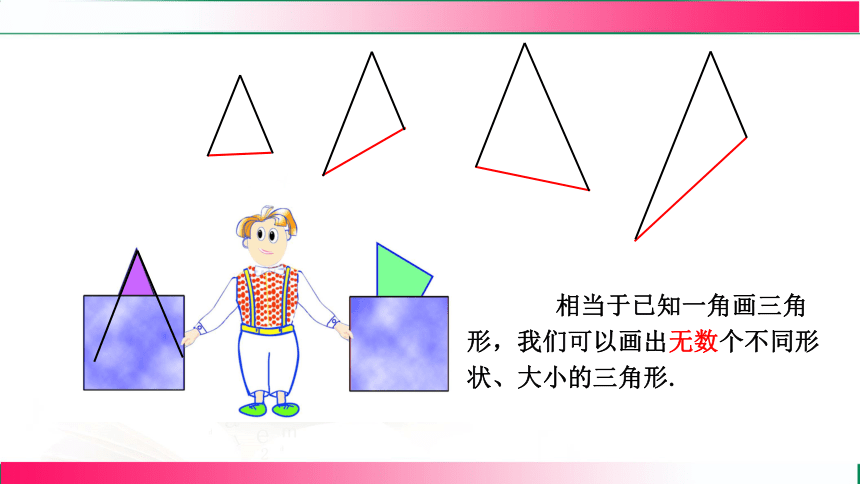 相当于已知一角画三角形，我们可以画出无数个不同形状、大小的三角形.